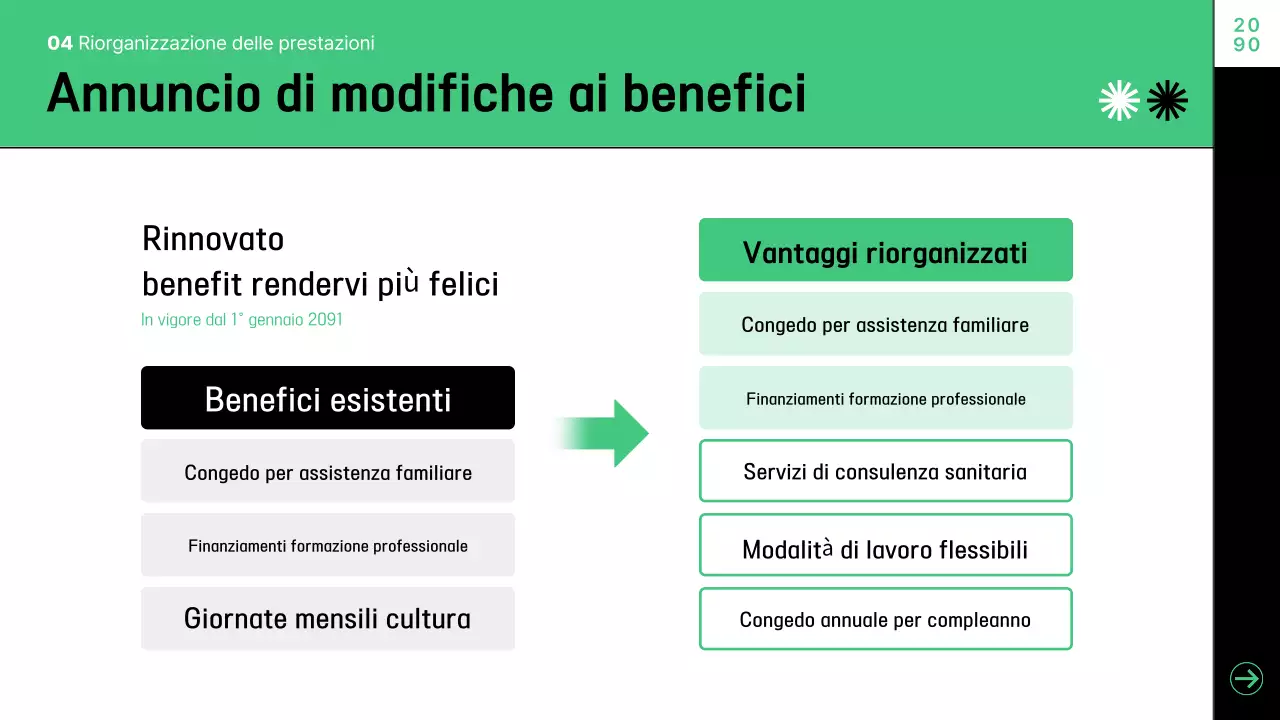 04 Riorganizzazione delle prestazioni

Annuncio di modifiche ai benefici

20
90

Rinnovato
benefit rendervi più felici

In vigore dal 1° gennaio 2091

Benefici esistenti

Congedo per assistenza familiare

Finanziamenti formazione professionale

Giornate mensili cultura

Vantaggi riorganizzati

Congedo per assistenza familiare

Finanziamenti formazione professionale

Servizi di consulenza sanitaria

Modalità di lavoro flessibili

Congedo annuale per compleanno